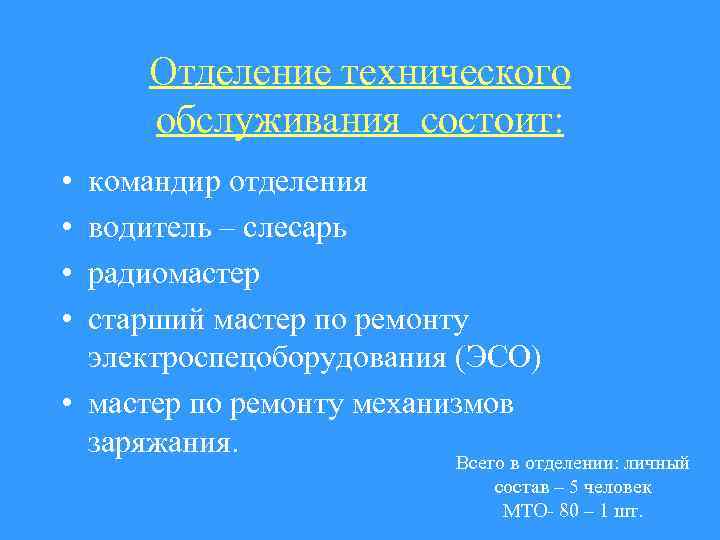 Отделение технического обслуживания  состоит:

• командир отделения
• водитель – слесарь
• радиомастер
• старший мастер по ремонту электроспецоборудования (ЭСО)
• мастер по ремонту механизмов заряжания.

Всего в отделении: личный состав – 5 человек
МТО- 80 – 1 шт.